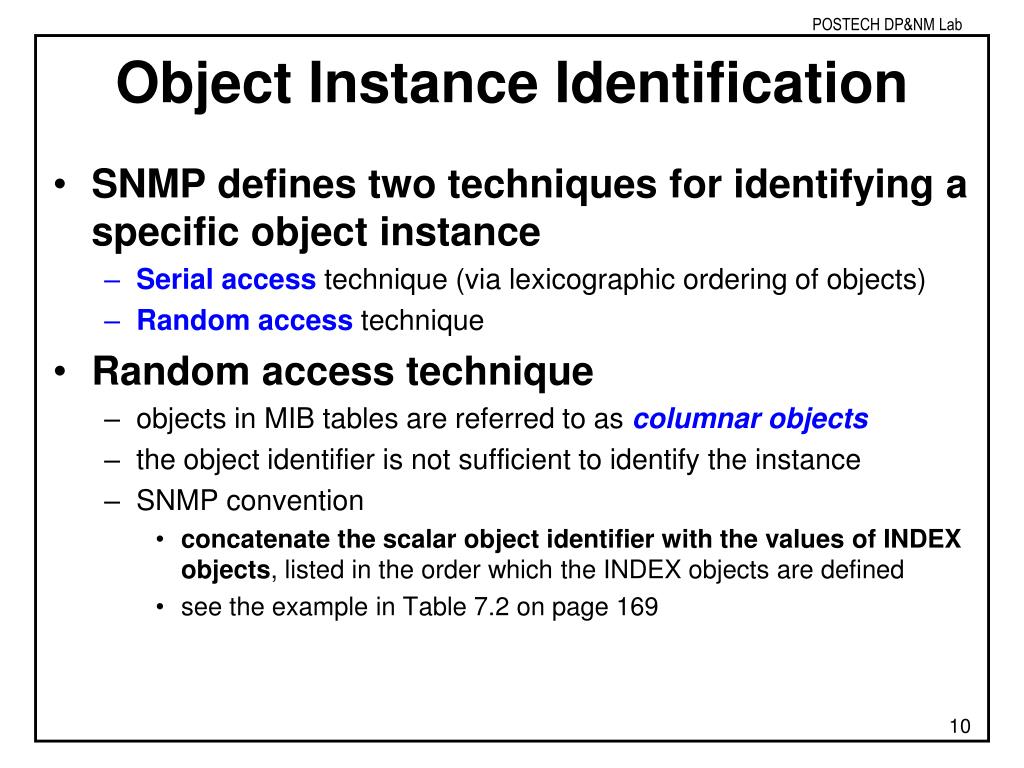 POSTECH DP&NM Lab

Object Instance Identification

• SNMP defines two techniques for identifying a specific object instance
– Serial access technique (via lexicographic ordering of objects)
– Random access technique

• Random access technique
– objects in MIB tables are referred to as columnar objects
– the object identifier is not sufficient to identify the instance
– SNMP convention
• concatenate the scalar object identifier with the values of INDEX objects, listed in the order which the INDEX objects are defined
• see the example in Table 7.2 on page 169

10